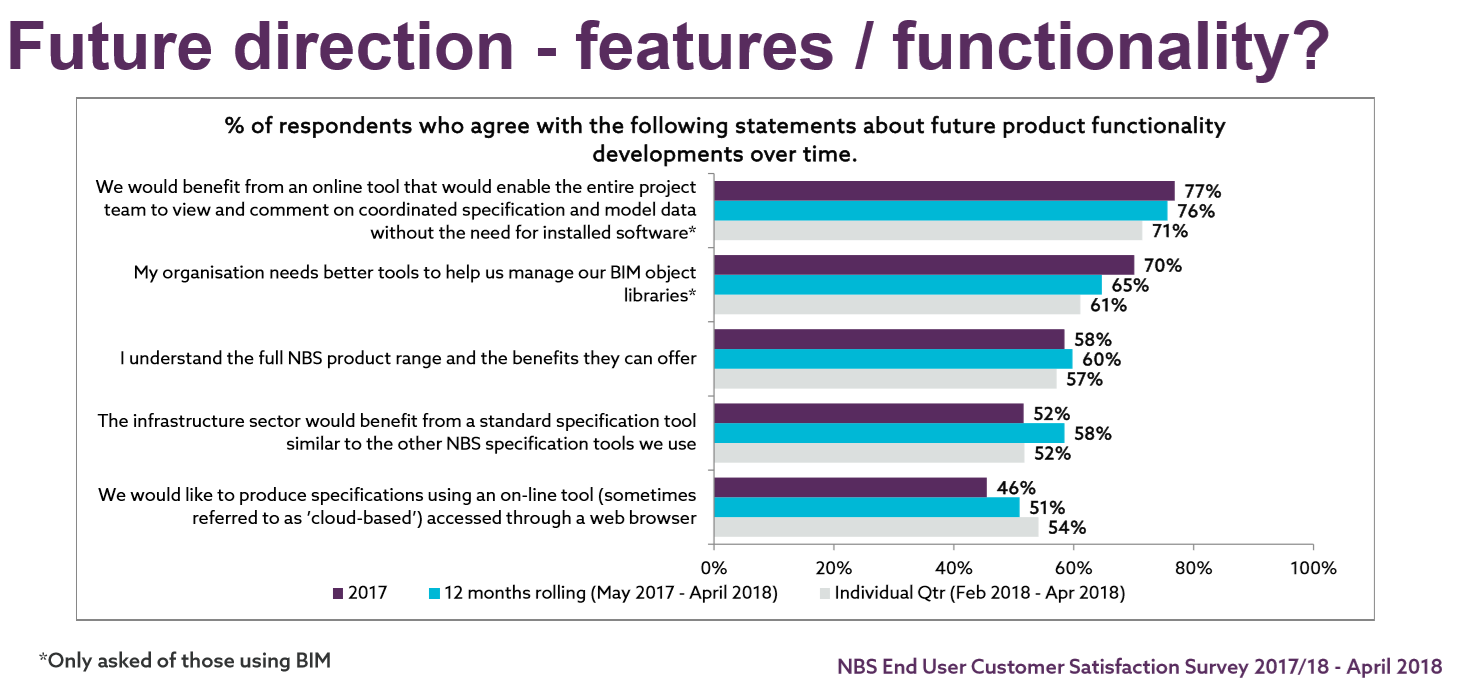 Future direction - features / functionality?

% of respondents who agree with the following statements about future product functionality developments over time.

We would benefit from an online tool that would enable the entire project team to view and comment on coordinated specification and model data without the need for installed software*
77%
76%
71%

My organisation needs better tools to help us manage our BIM object libraries*
70%
65%
61%

I understand the full NBS product range and the benefits they can offer
58%
60%
57%

The infrastructure sector would benefit from a standard specification tool similar to the other NBS specification tools we use
52%
58%
52%

We would like to produce specifications using an on-line tool (sometimes referred to as 'cloud-based') accessed through a web browser
46%
51%
54%

0% 20% 40% 60% 80% 100%

2017
12 months rolling (May 2017 - April 2018)
Individual Qtr (Feb 2018 - Apr 2018)

*Only asked of those using BIM

NBS End User Customer Satisfaction Survey 2017/18 - April 2018